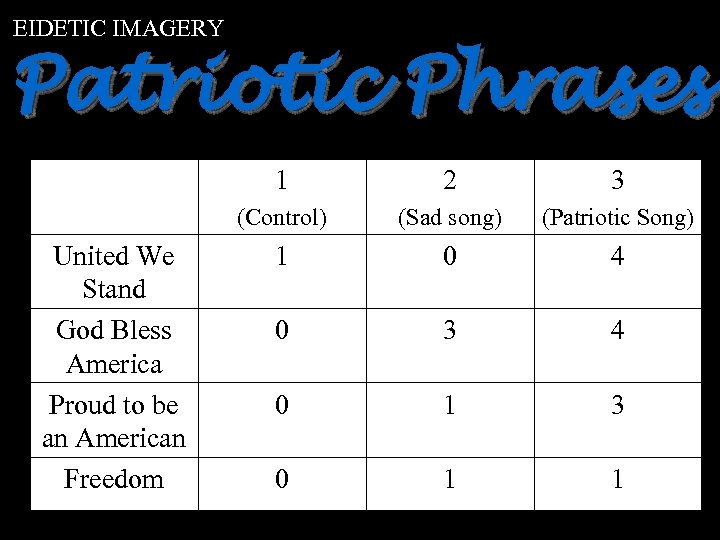 EIDETIC IMAGERY

Patriotic Phrases

| | 1 (Control) | 2 (Sad song) | 3 (Patriotic Song) |
|---|---|---|---|
| United We Stand | 1 | 0 | 4 |
| God Bless America | 0 | 3 | 4 |
| Proud to be an American | 0 | 1 | 3 |
| Freedom | 0 | 1 | 1 |